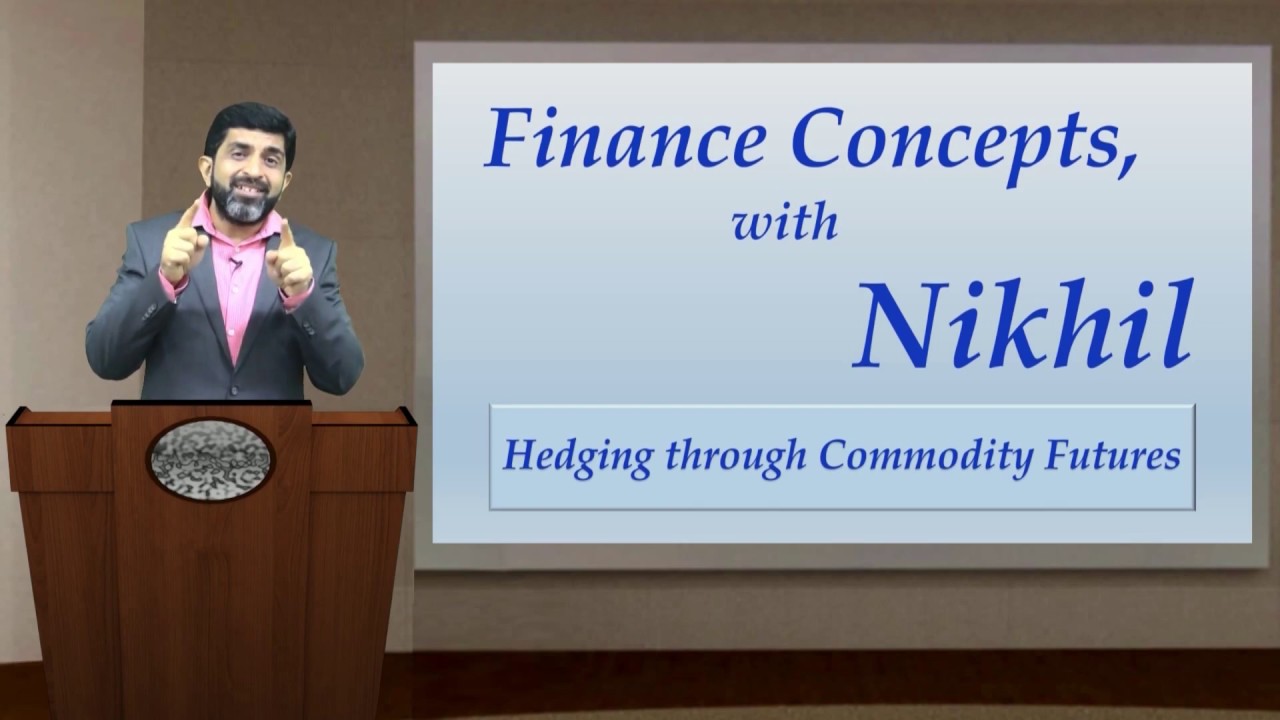 Finance Concepts,
with
Nikhil

Hedging through Commodity Futures